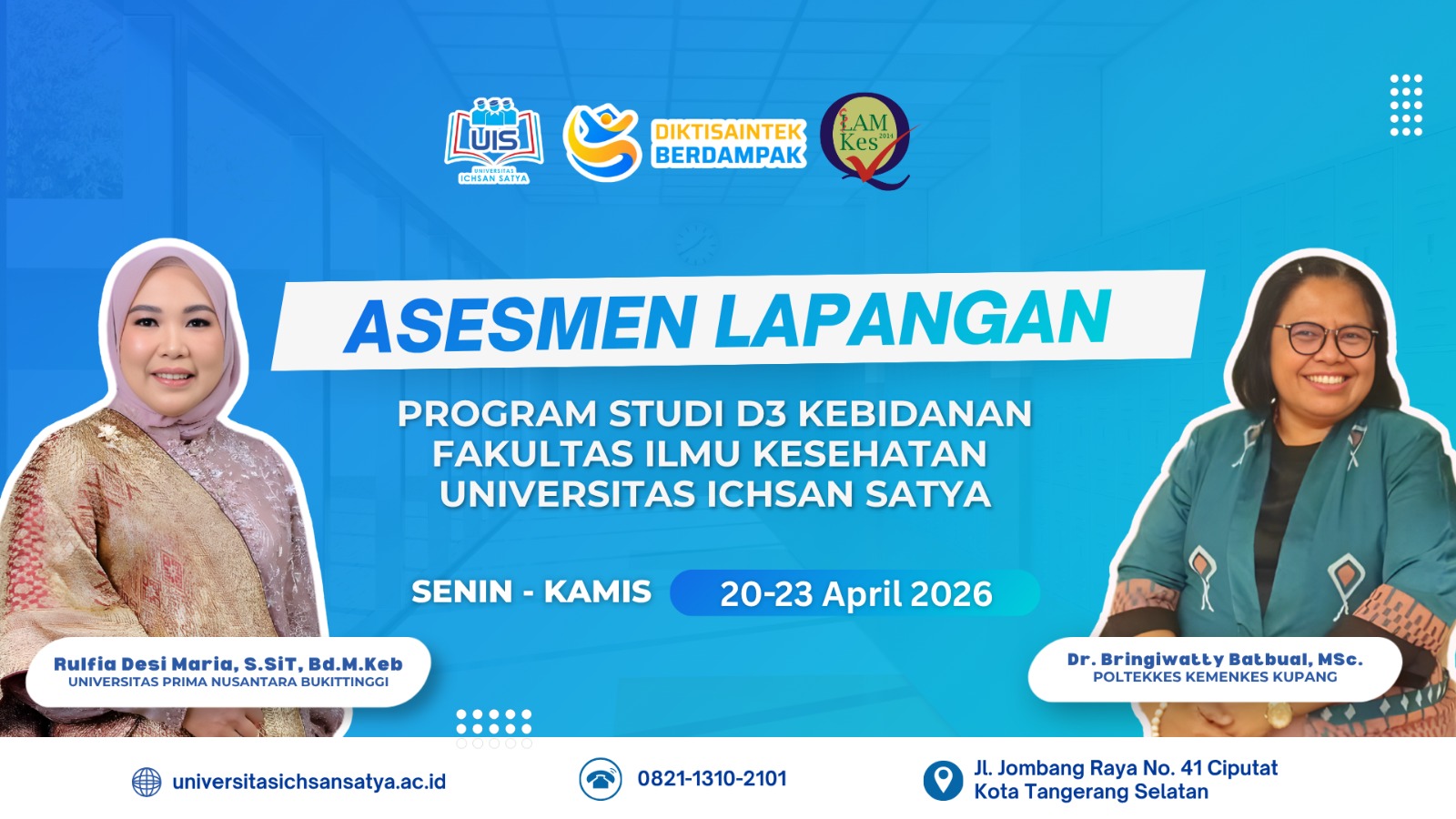 UIS
UNIVERSITAS ICHSAN SATYA

DIKTISAINTEK BERDAMPAK

LAM Kes 2014

ASESMEN LAPANGAN

PROGRAM STUDI D3 KEBIDANAN
FAKULTAS ILMU KESEHATAN
UNIVERSITAS ICHSAN SATYA

SENIN - KAMIS 20-23 April 2026

Rulfia Desi Maria, S.SiT, Bd.M.Keb
UNIVERSITAS PRIMA NUSANTARA BUKITTINGGI

Dr. Bringiwatty Batbual, MSc.
POLTEKKES KEMENKES KUPANG

universitasichsansatya.ac.id

0821-1310-2101

Jl. Jombang Raya No. 41 Ciputat
Kota Tangerang Selatan